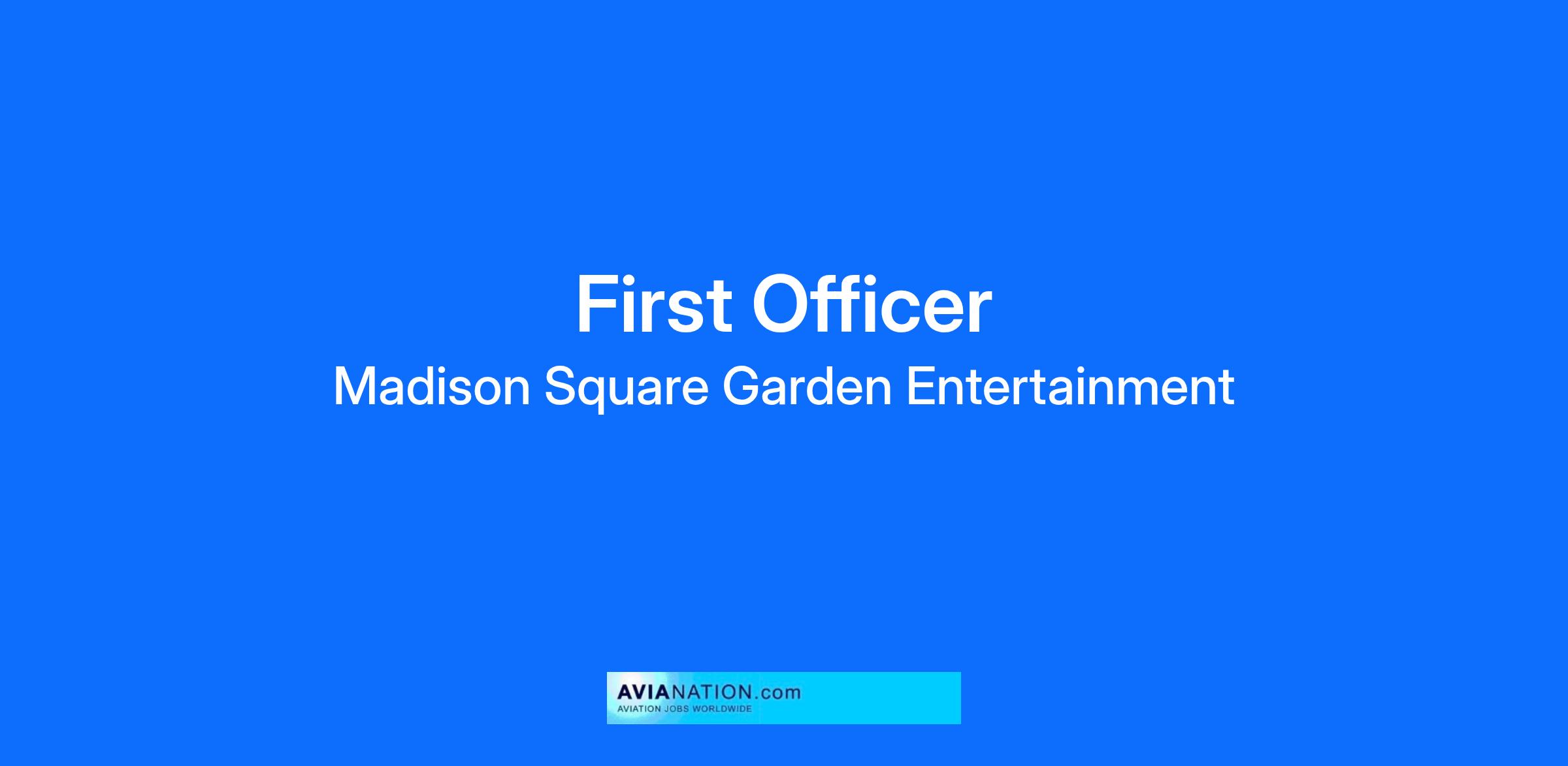 First Officer
Madison Square Garden Entertainment

AVIANATION.com
AVIATION JOBS WORLDWIDE